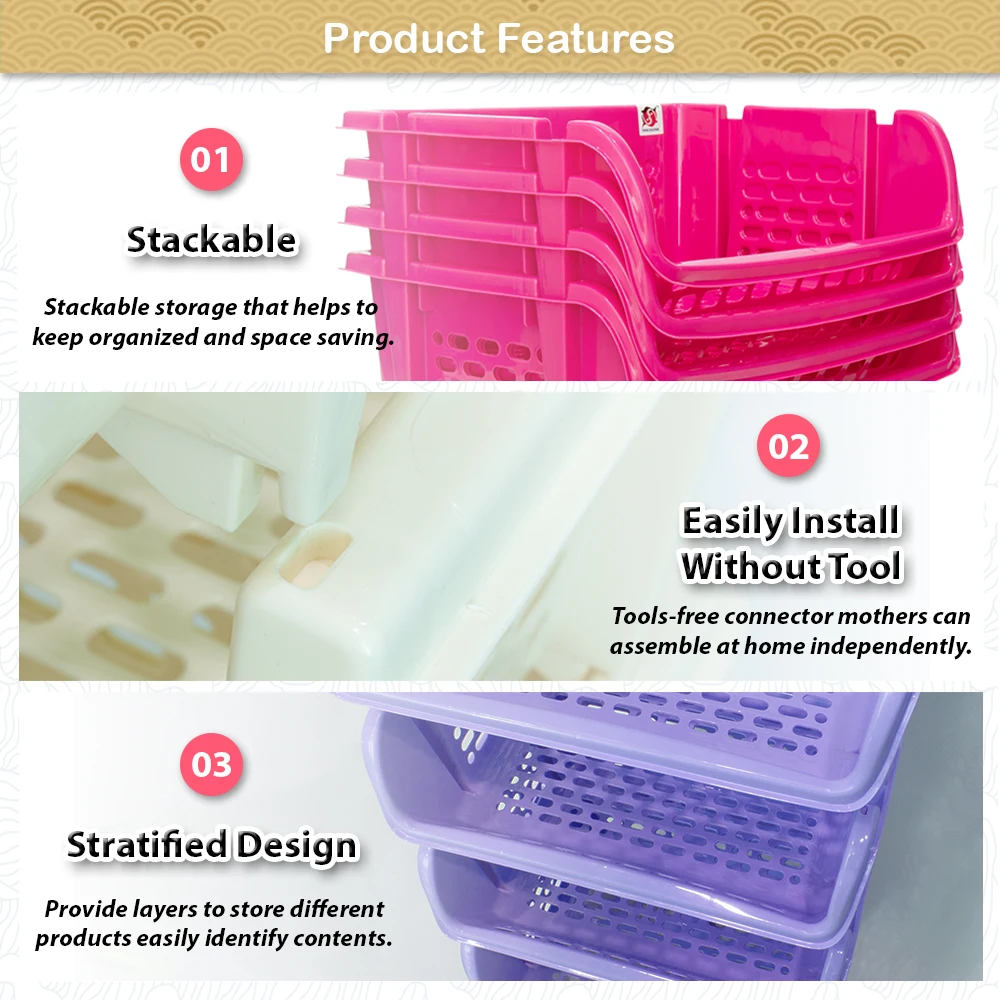 Product Features

01

Stackable

Stackable storage that helps to keep organized and space saving.

02

Easily Install Without Tool

Tools-free connector mothers can assemble at home independently.

03

Stratified Design

Provide layers to store different products easily identify contents.